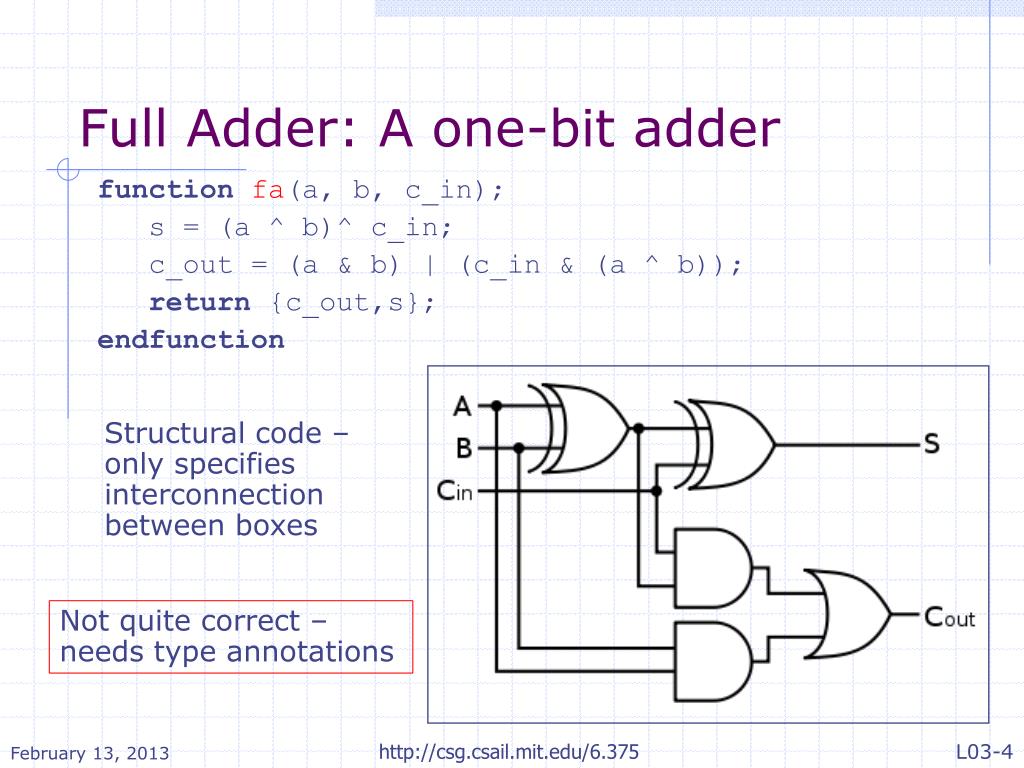 Full Adder: A one-bit adder

function fa(a, b, c_in);
s = (a ^ b)^ c_in;
c_out = (a & b) | (c_in & (a ^ b));
return {c_out,s};
endfunction

Structural code – only specifies interconnection between boxes

Not quite correct – needs type annotations

A
B
Cin
S
Cout

February 13, 2013

http://csg.csail.mit.edu/6.375

L03-4